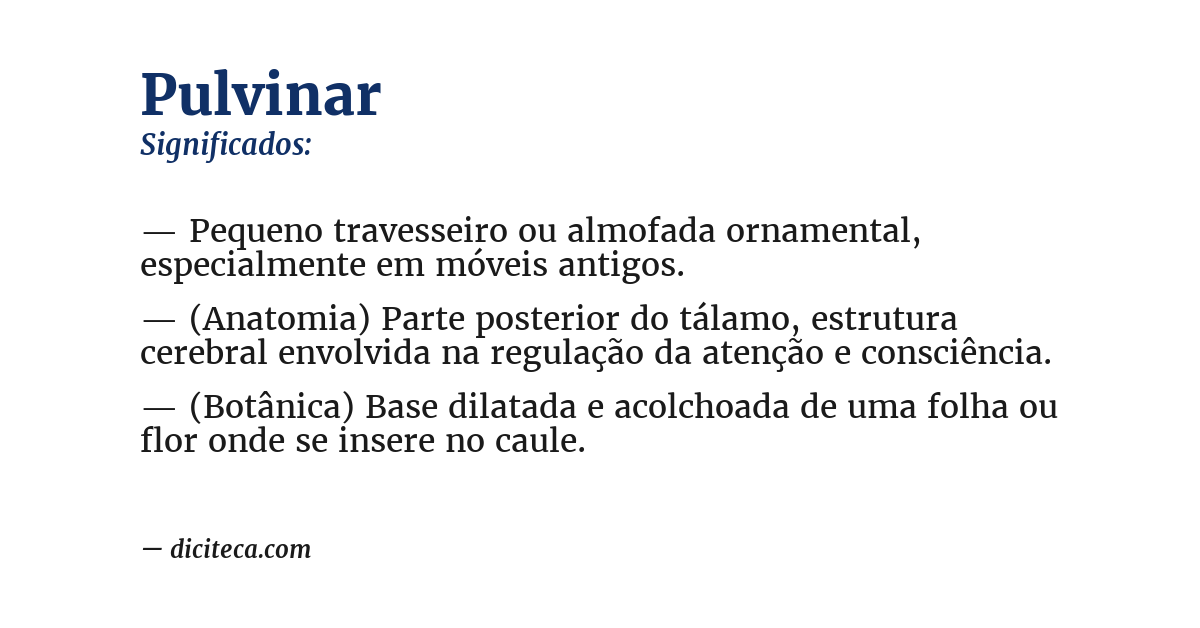 Pulvinar
Significados:

— Pequeno travesseiro ou almofada ornamental, especialmente em móveis antigos.

— (Anatomia) Parte posterior do tálamo, estrutura cerebral envolvida na regulação da atenção e consciência.

— (Botânica) Base dilatada e acolchoada de uma folha ou flor onde se insere no caule.

— diciteca.com